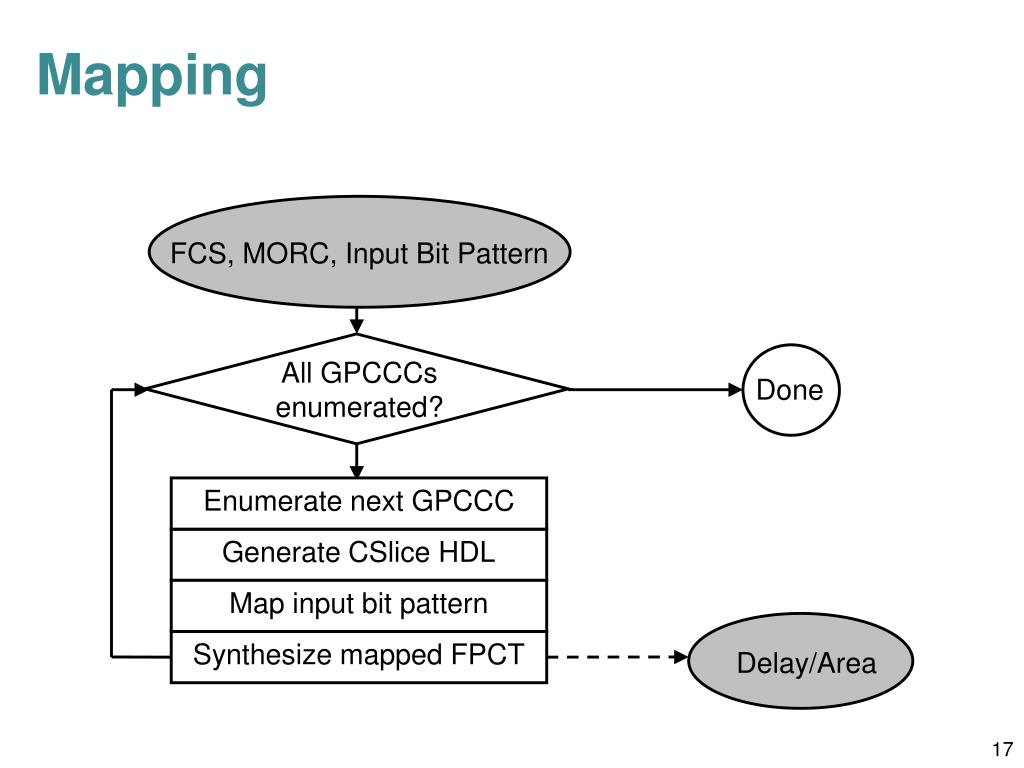 Mapping

FCS, MORC, Input Bit Pattern

All GPCCCs enumerated?

Done

Enumerate next GPCCC

Generate CSlice HDL

Map input bit pattern

Synthesize mapped FPCT

Delay/Area

17